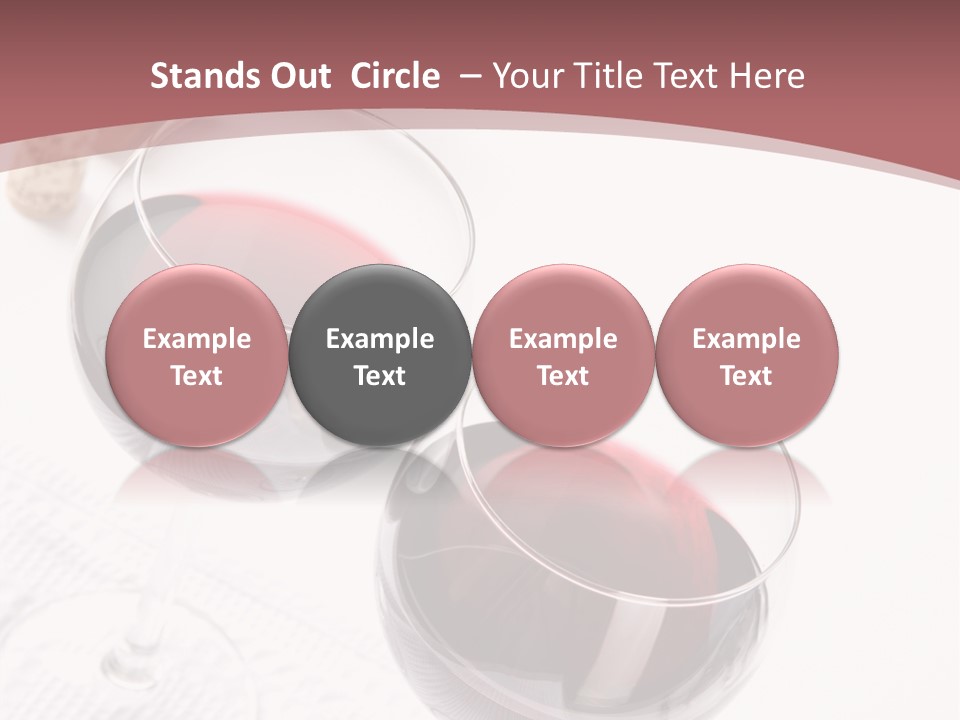 Stands Out Circle – Your Title Text Here

Example Text

Example Text

Example Text

Example Text